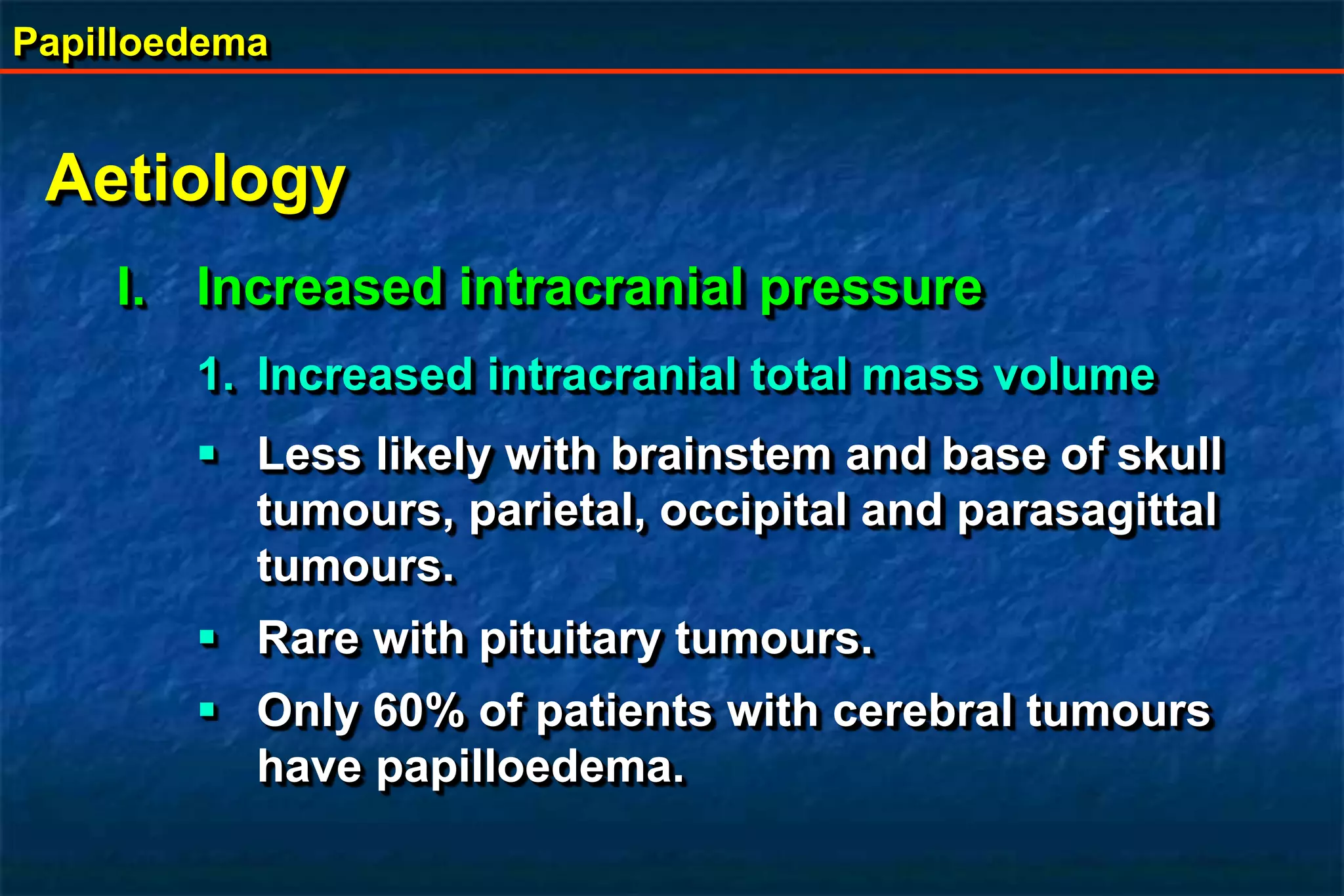 Papilloedema

Aetiology

I. Increased intracranial pressure

1. Increased intracranial total mass volume

▪ Less likely with brainstem and base of skull tumours, parietal, occipital and parasagittal tumours.

▪ Rare with pituitary tumours.

▪ Only 60% of patients with cerebral tumours have papilloedema.